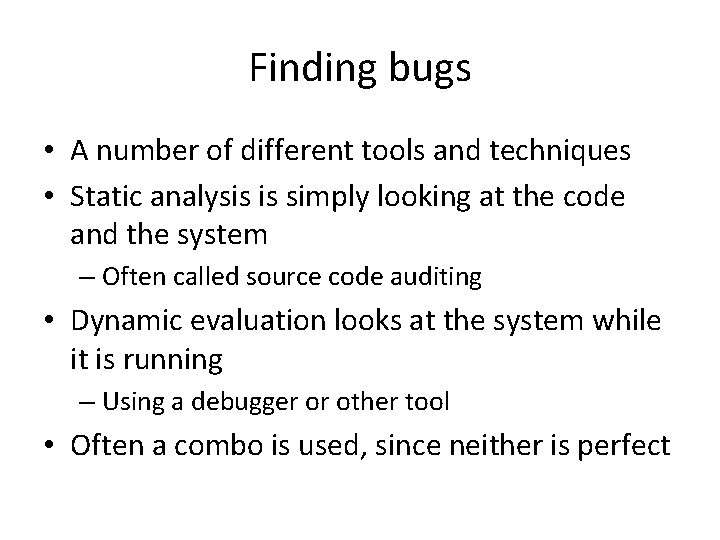 Finding bugs

• A number of different tools and techniques
• Static analysis is simply looking at the code and the system
  – Often called source code auditing
• Dynamic evaluation looks at the system while it is running
  – Using a debugger or other tool
• Often a combo is used, since neither is perfect